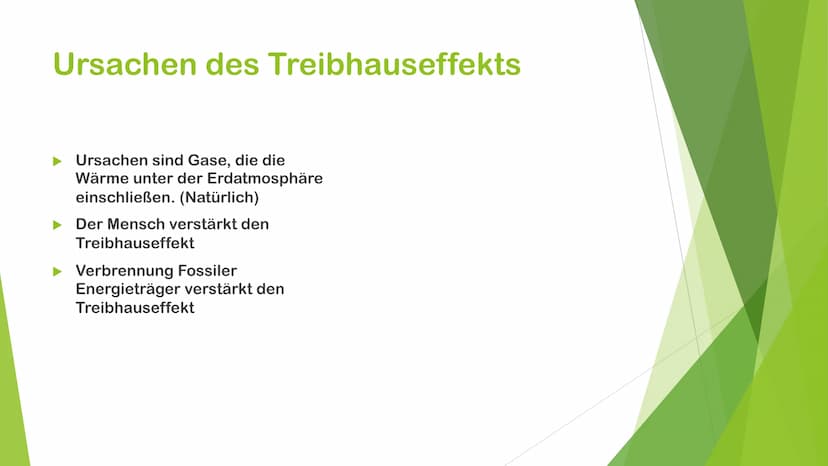 Ursachen des Treibhauseffekts

Ursachen sind Gase, die die Wärme unter der Erdatmosphäre einschließen. (Natürlich)

Der Mensch verstärkt den Treibhauseffekt

Verbrennung Fossiler Energieträger verstärkt den Treibhauseffekt